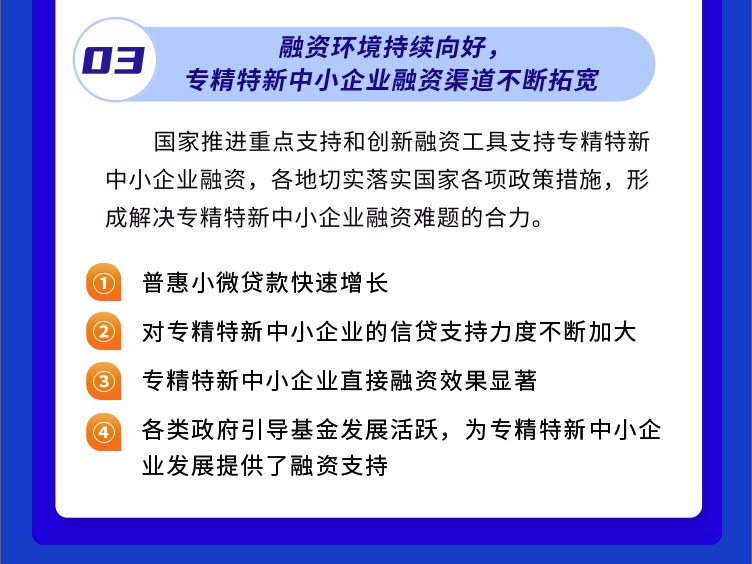 03

融资环境持续向好，
专精特新中小企业融资渠道不断拓宽

国家推进重点支持和创新融资工具支持专精特新中小企业融资，各地切实落实国家各项政策措施，形成解决专精特新中小企业融资难题的合力。

① 普惠小微贷款快速增长

② 对专精特新中小企业的信贷支持力度不断加大

③ 专精特新中小企业直接融资效果显著

④ 各类政府引导基金发展活跃，为专精特新中小企业发展提供了融资支持